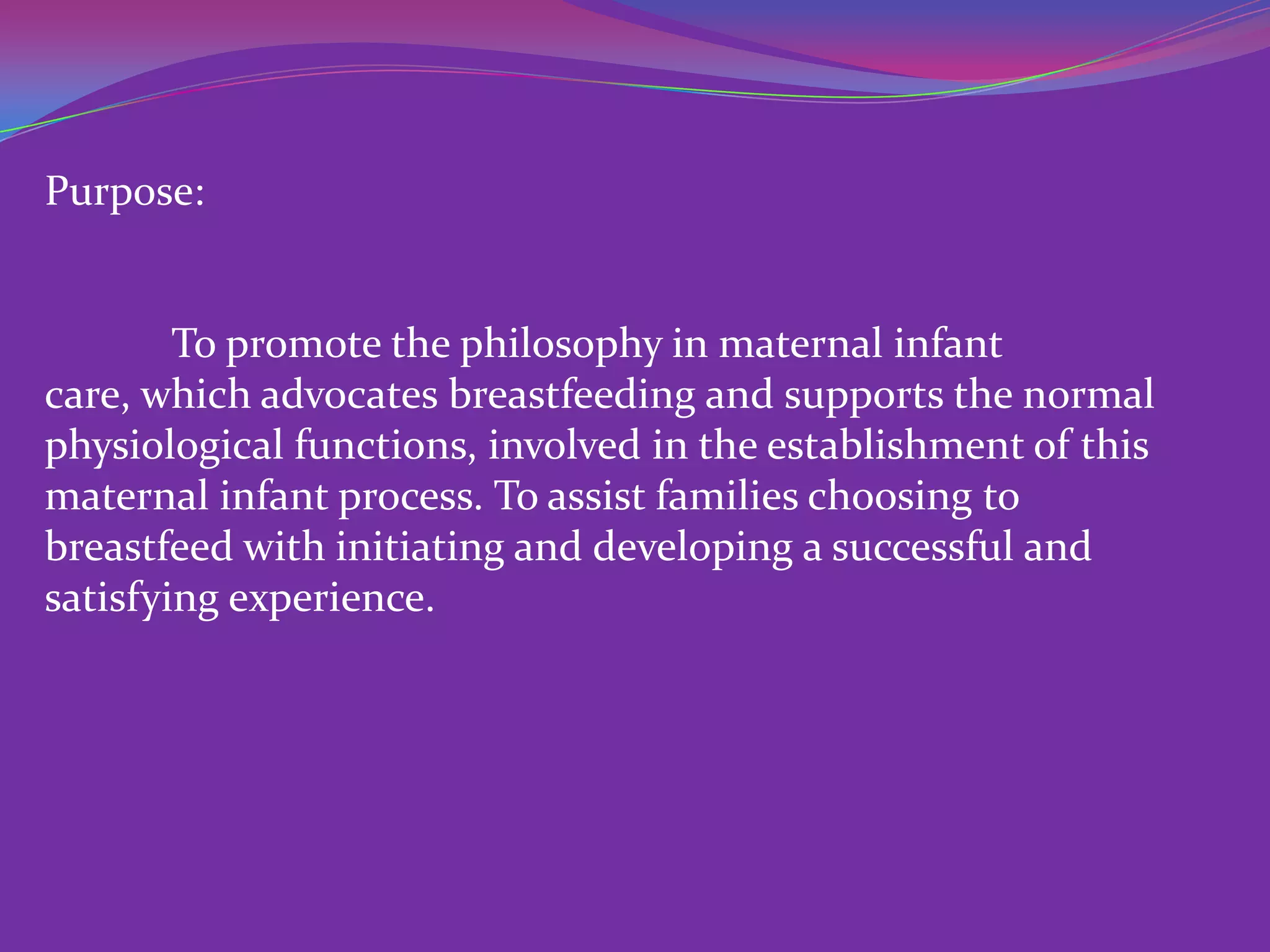 Purpose:

To promote the philosophy in maternal infant care, which advocates breastfeeding and supports the normal physiological functions, involved in the establishment of this maternal infant process. To assist families choosing to breastfeed with initiating and developing a successful and satisfying experience.